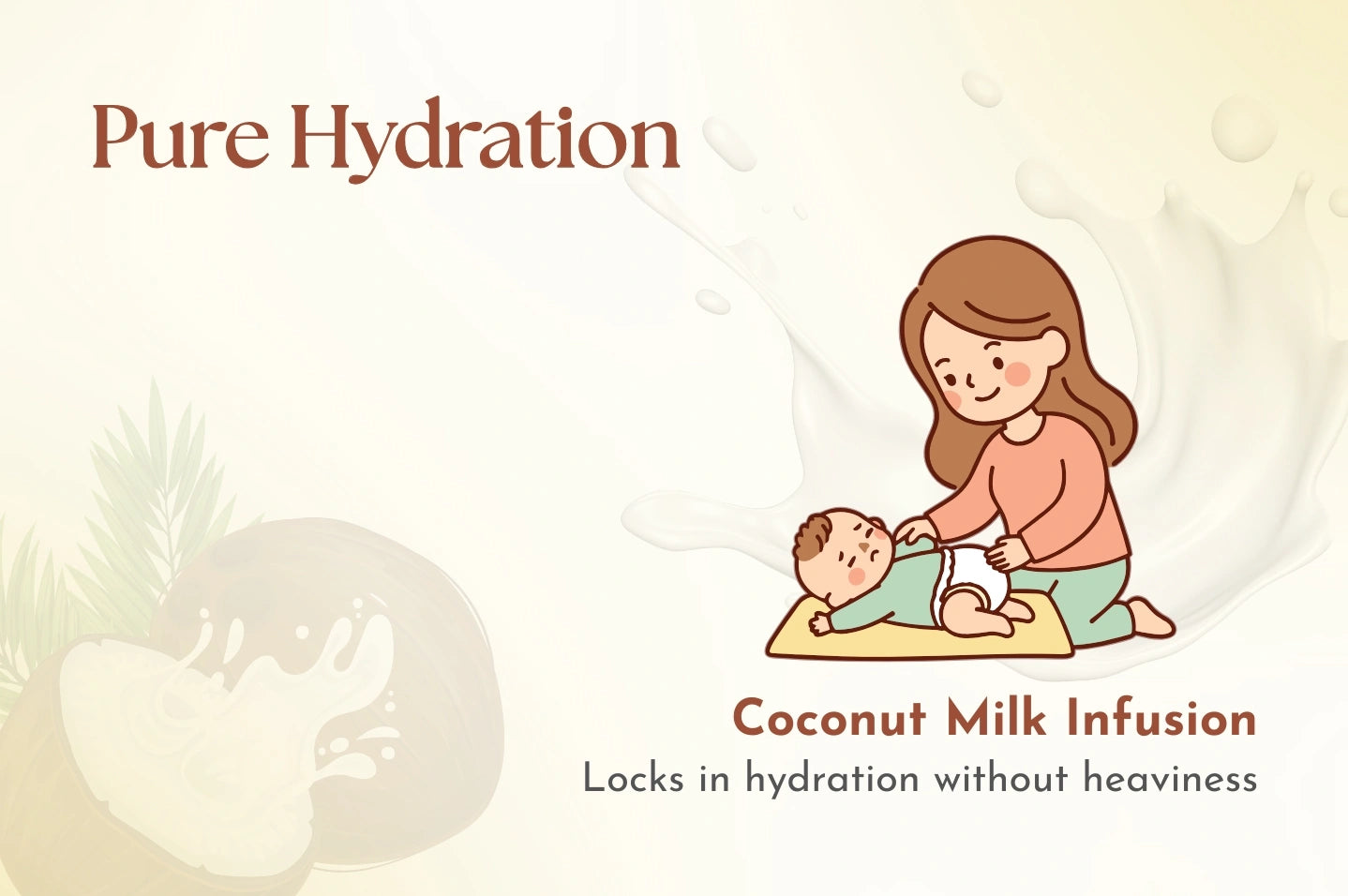 Pure Hydration

Coconut Milk Infusion
Locks in hydration without heaviness